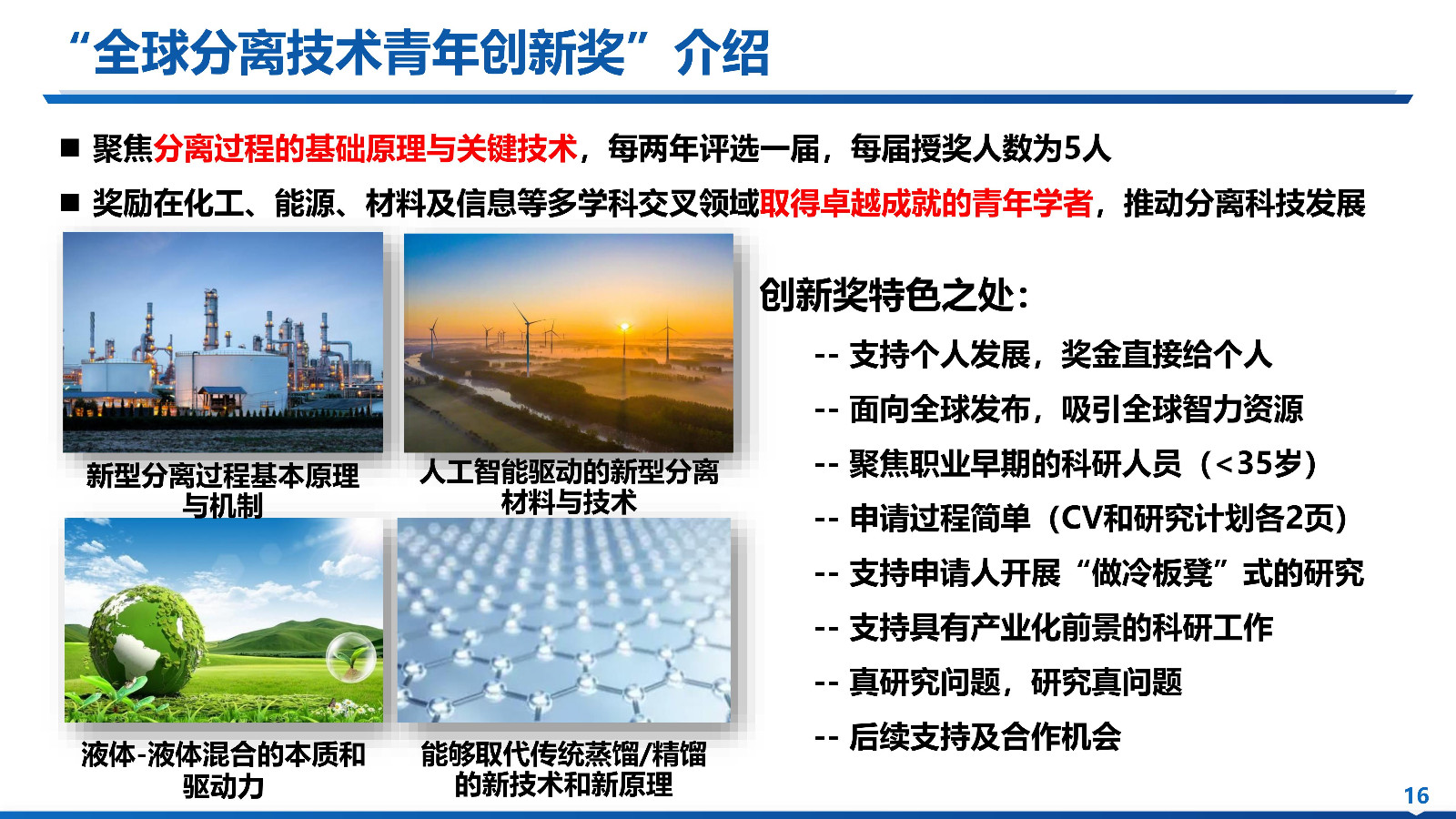 “全球分离技术青年创新奖”介绍

■ 聚焦分离过程的基础原理与关键技术，每两年评选一届，每届授奖人数为5人

■ 奖励在化工、能源、材料及信息等多学科交叉领域取得卓越成就的青年学者，推动分离科技发展

新型分离过程基本原理与机制

人工智能驱动的新型分离材料与技术

液体-液体混合的本质和驱动力

能够取代传统蒸馏/精馏的新技术和新原理

创新奖特色之处：

-- 支持个人发展，奖金直接给个人

-- 面向全球发布，吸引全球智力资源

-- 聚焦职业早期的科研人员（<35岁）

-- 申请过程简单（CV和研究计划各2页）

-- 支持申请人开展“做冷板凳”式的研究

-- 支持具有产业化前景的科研工作

-- 真研究问题，研究真问题

-- 后续支持及合作机会

16